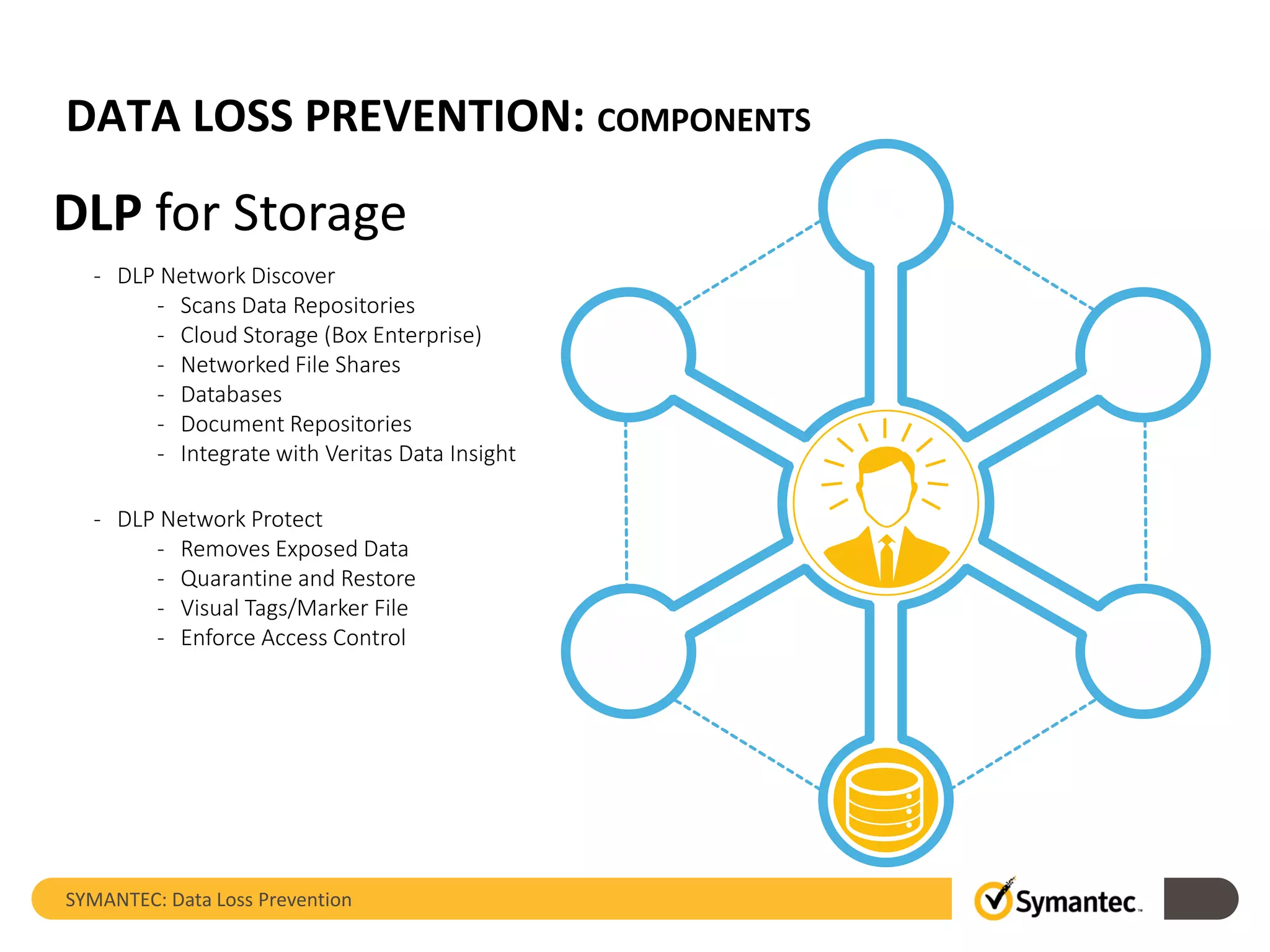 DATA LOSS PREVENTION: COMPONENTS

DLP for Storage

- DLP Network Discover
  - Scans Data Repositories
  - Cloud Storage (Box Enterprise)
  - Networked File Shares
  - Databases
  - Document Repositories
  - Integrate with Veritas Data Insight

- DLP Network Protect
  - Removes Exposed Data
  - Quarantine and Restore
  - Visual Tags/Marker File
  - Enforce Access Control

SYMANTEC: Data Loss Prevention

Symantec.